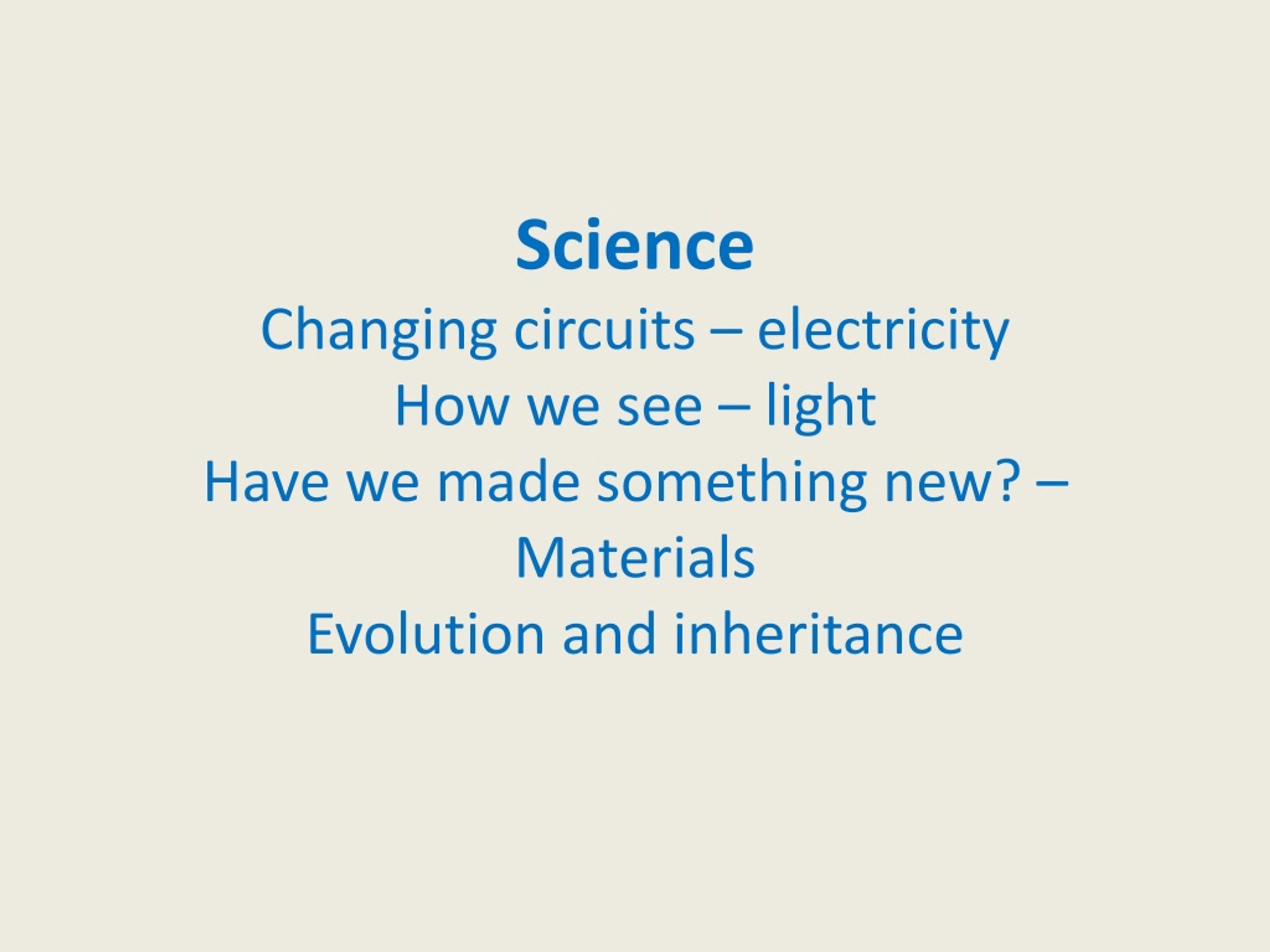 Science
Changing circuits – electricity
How we see – light
Have we made something new? – Materials
Evolution and inheritance